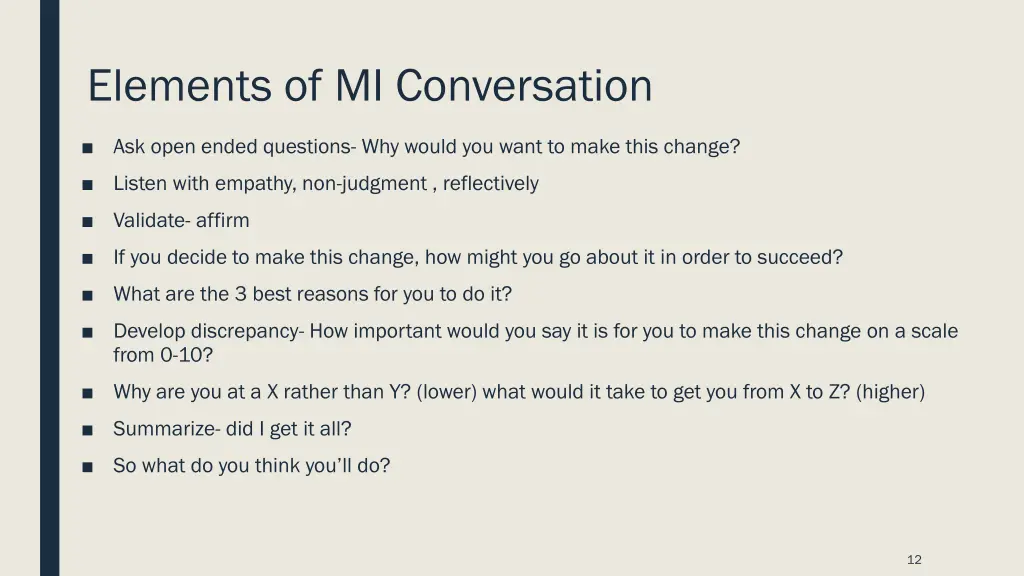 Elements of MI Conversation

■ Ask open ended questions- Why would you want to make this change?

■ Listen with empathy, non-judgment , reflectively

■ Validate- affirm

■ If you decide to make this change, how might you go about it in order to succeed?

■ What are the 3 best reasons for you to do it?

■ Develop discrepancy- How important would you say it is for you to make this change on a scale from 0-10?

■ Why are you at a X rather than Y? (lower) what would it take to get you from X to Z? (higher)

■ Summarize- did I get it all?

■ So what do you think you'll do?

12